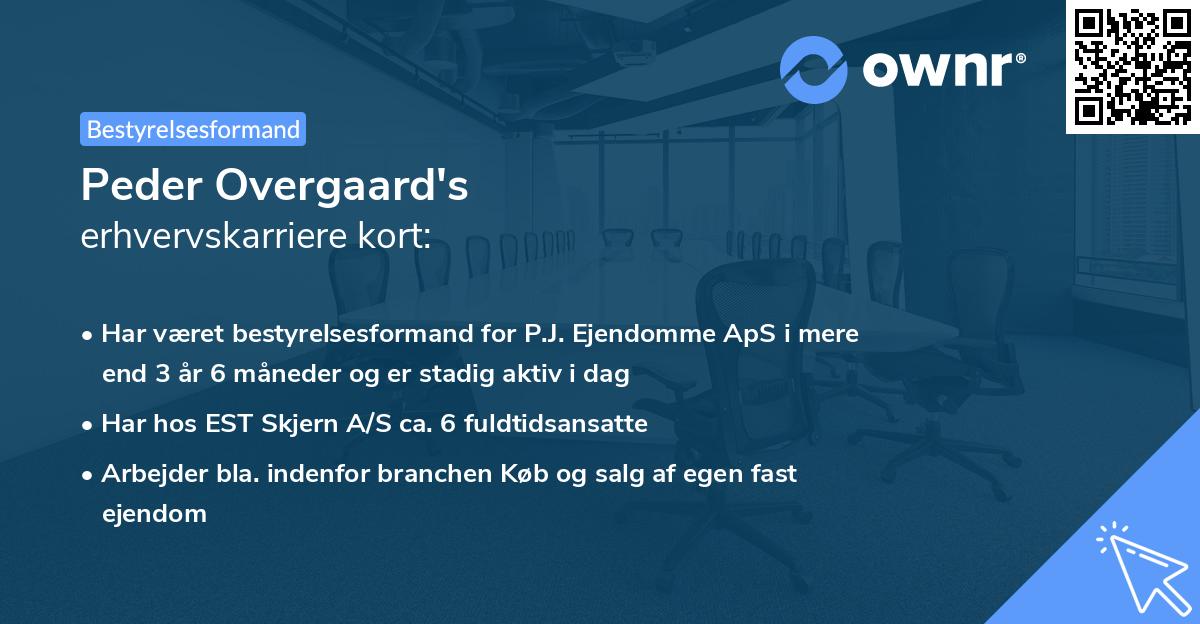 ownr®

Bestyrelsesformand

Peder Overgaard's
erhvervskarriere kort:

• Har været bestyrelsesformand for P.J. Ejendomme ApS i mere end 3 år 6 måneder og er stadig aktiv i dag

• Har hos EST Skjern A/S ca. 6 fuldtidsansatte

• Arbejder bla. indenfor branchen Køb og salg af egen fast ejendom